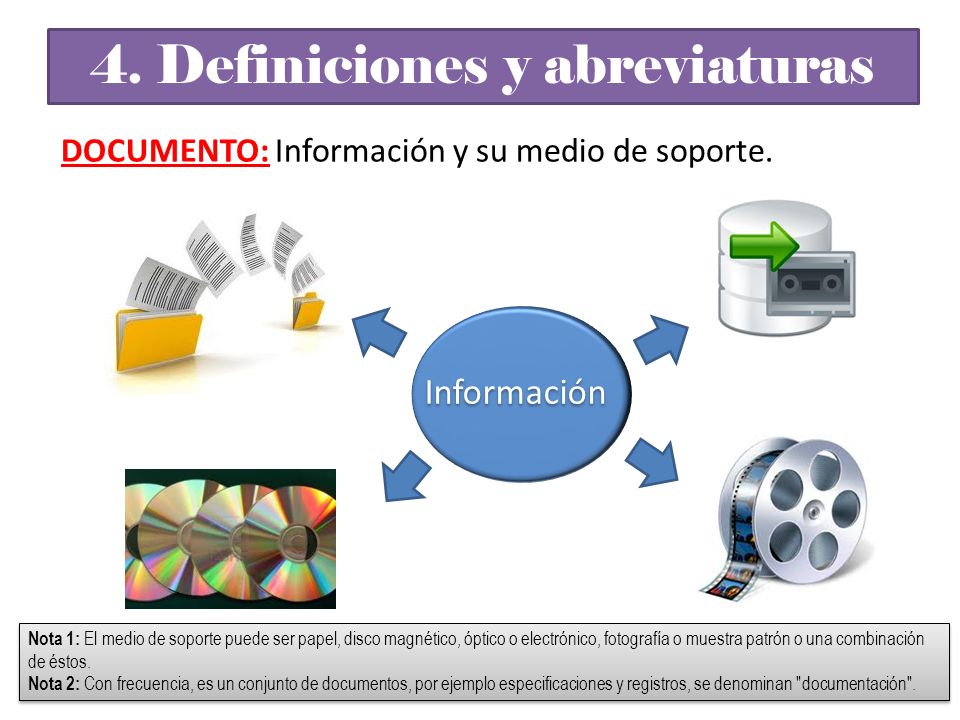 4. Definiciones y abreviaturas

DOCUMENTO: Información y su medio de soporte.

Información

Nota 1: El medio de soporte puede ser papel, disco magnético, óptico o electrónico, fotografía o muestra patrón o una combinación de éstos.
Nota 2: Con frecuencia, es un conjunto de documentos, por ejemplo especificaciones y registros, se denominan "documentación".